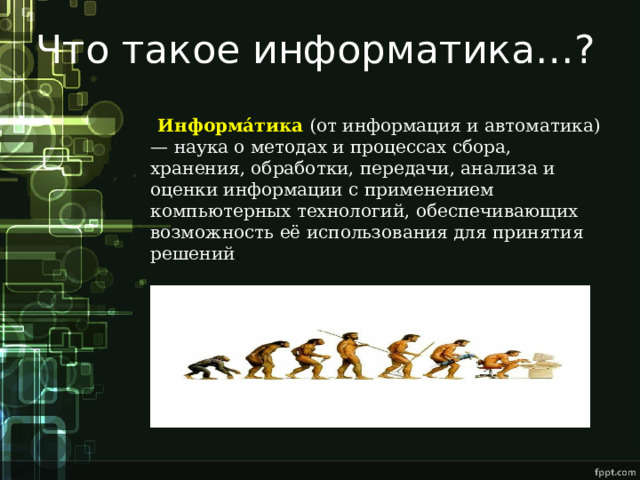 Что такое информатика…?

Информа́тика (от информация и автоматика) — наука о методах и процессах сбора, хранения, обработки, передачи, анализа и оценки информации с применением компьютерных технологий, обеспечивающих возможность её использования для принятия решений.

fppt.com